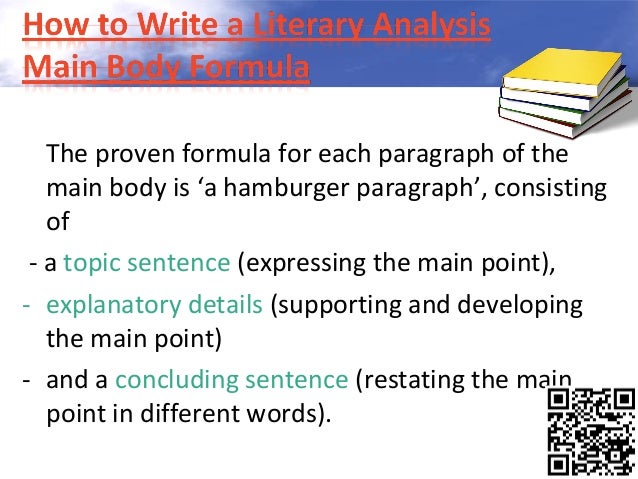 How to Write a Literary Analysis
Main Body Formula

The proven formula for each paragraph of the main body is ‘a hamburger paragraph’, consisting of

- a topic sentence (expressing the main point),
- explanatory details (supporting and developing the main point)
- and a concluding sentence (restating the main point in different words).